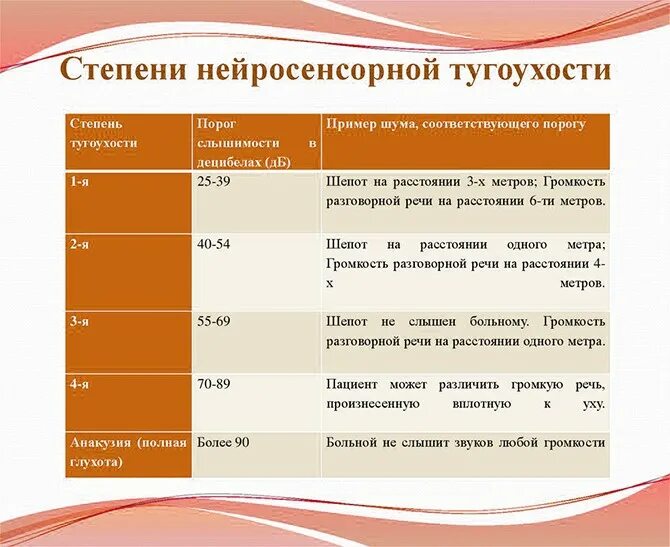 Степени нейросенсорной тугоухости

| Степень тугоухости | Порог слышимости в децибелах (дБ) | Пример шума, соответствующего порогу |
|---|---|---|
| 1-я | 25-39 | Шепот на расстоянии 3-х метров; Громкость разговорной речи на расстоянии 6-ти метров. |
| 2-я | 40-54 | Шепот на расстоянии одного метра; Громкость разговорной речи на расстоянии 4-х метров. |
| 3-я | 55-69 | Шепот не слышен больному. Громкость разговорной речи на расстоянии одного метра. |
| 4-я | 70-89 | Пациент может различить громкую речь, произнесенную вплотную к уху. |
| Анакузия (полная глухота) | Более 90 | Больной не слышит звуков любой громкости |